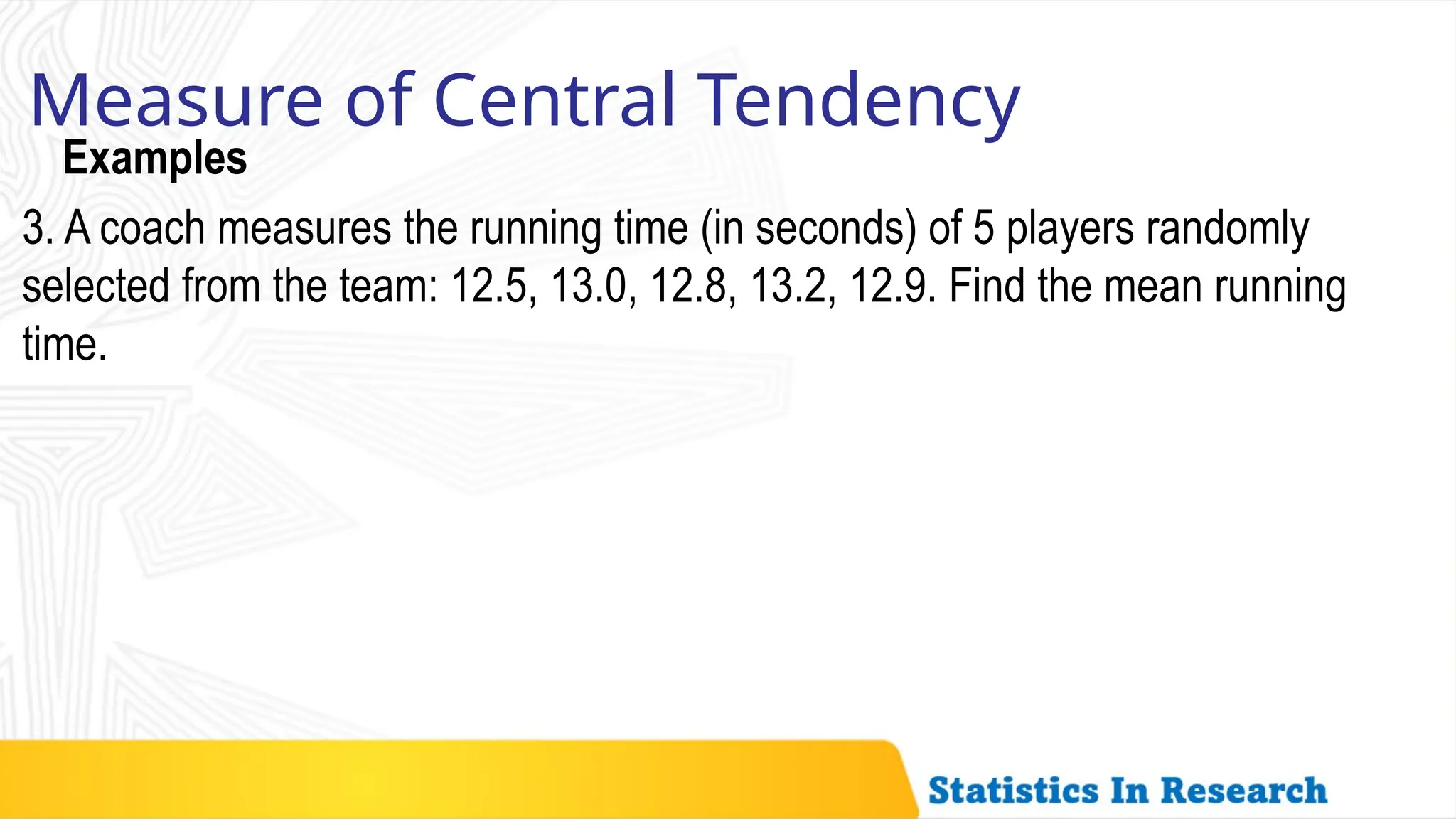 Measure of Central Tendency
Examples

3. A coach measures the running time (in seconds) of 5 players randomly selected from the team: 12.5, 13.0, 12.8, 13.2, 12.9. Find the mean running time.

Statistics In Research